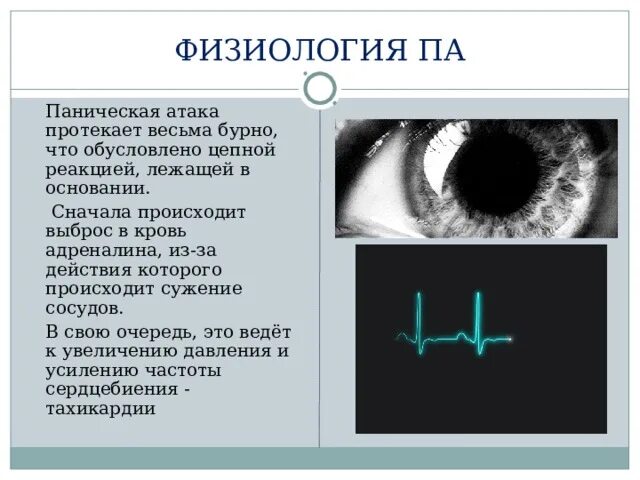 ФИЗИОЛОГИЯ ПА

Паническая атака протекает весьма бурно, что обусловлено цепной реакцией, лежащей в основании.

Сначала происходит выброс в кровь адреналина, из-за действия которого происходит сужение сосудов.

В свою очередь, это ведёт к увеличению давления и усилению частоты сердцебиения - тахикардии